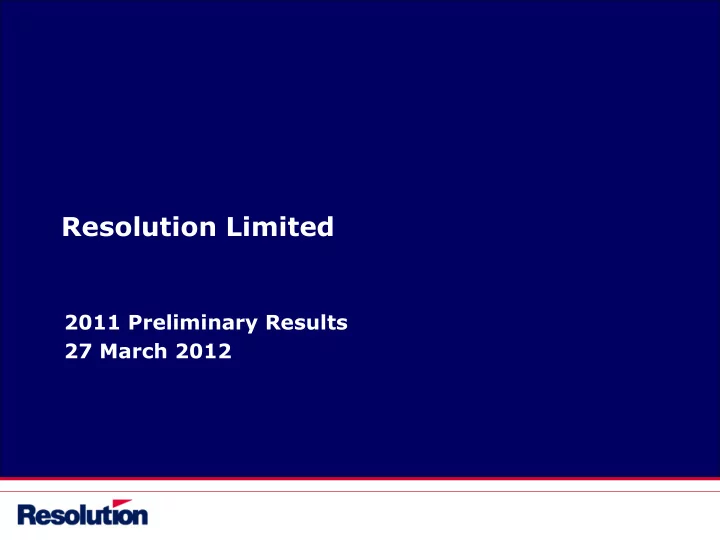 Resolution Limited

2011 Preliminary Results
27 March 2012

Resolution